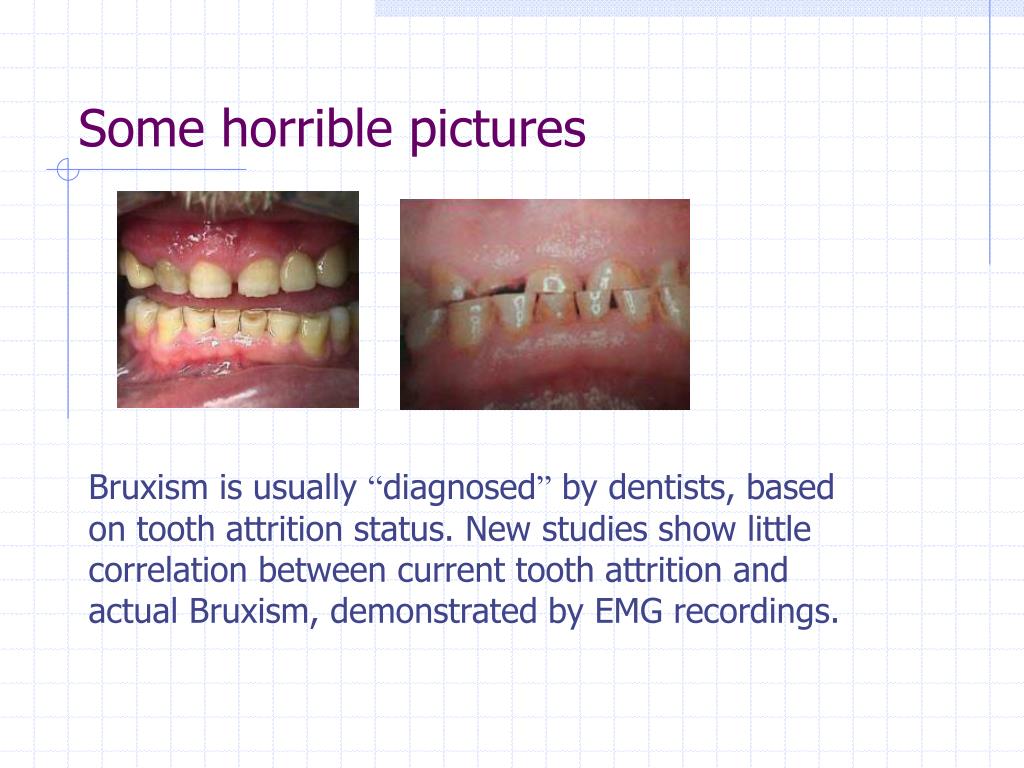 Some horrible pictures

Bruxism is usually “diagnosed” by dentists, based on tooth attrition status. New studies show little correlation between current tooth attrition and actual Bruxism, demonstrated by EMG recordings.